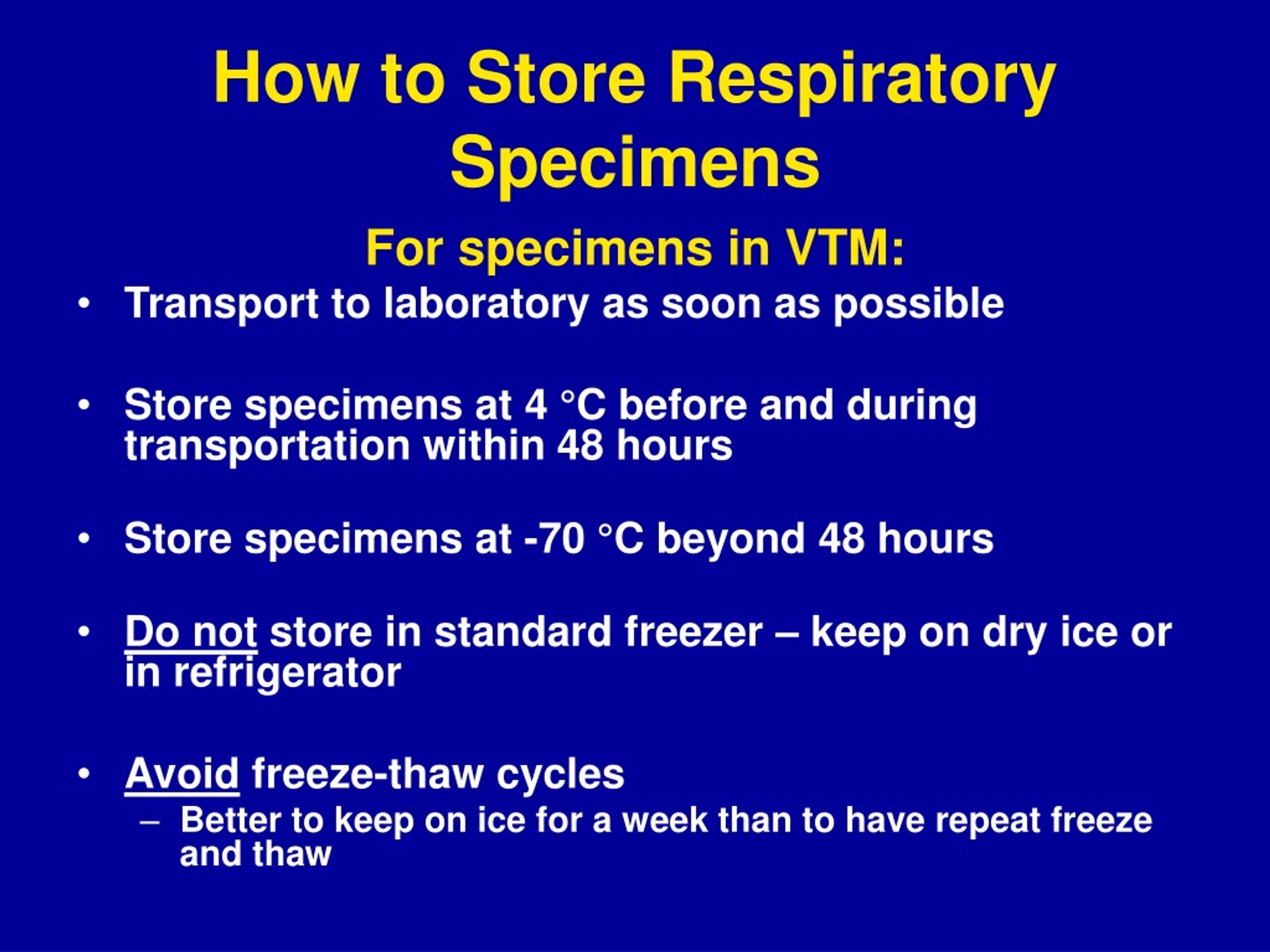 How to Store Respiratory Specimens

For specimens in VTM:

• Transport to laboratory as soon as possible

• Store specimens at 4 °C before and during transportation within 48 hours

• Store specimens at -70 °C beyond 48 hours

• Do not store in standard freezer – keep on dry ice or in refrigerator

• Avoid freeze-thaw cycles
– Better to keep on ice for a week than to have repeat freeze and thaw